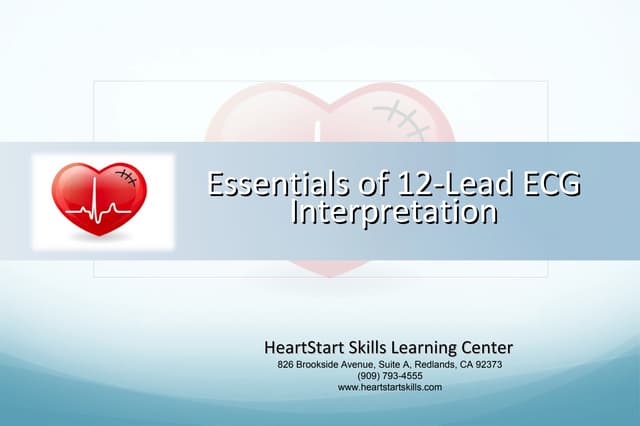 Essentials of 12-Lead ECG Interpretation

HeartStart Skills Learning Center
826 Brookside Avenue, Suite A, Redlands, CA 92373
(909) 793-4555
www.heartstartskills.com